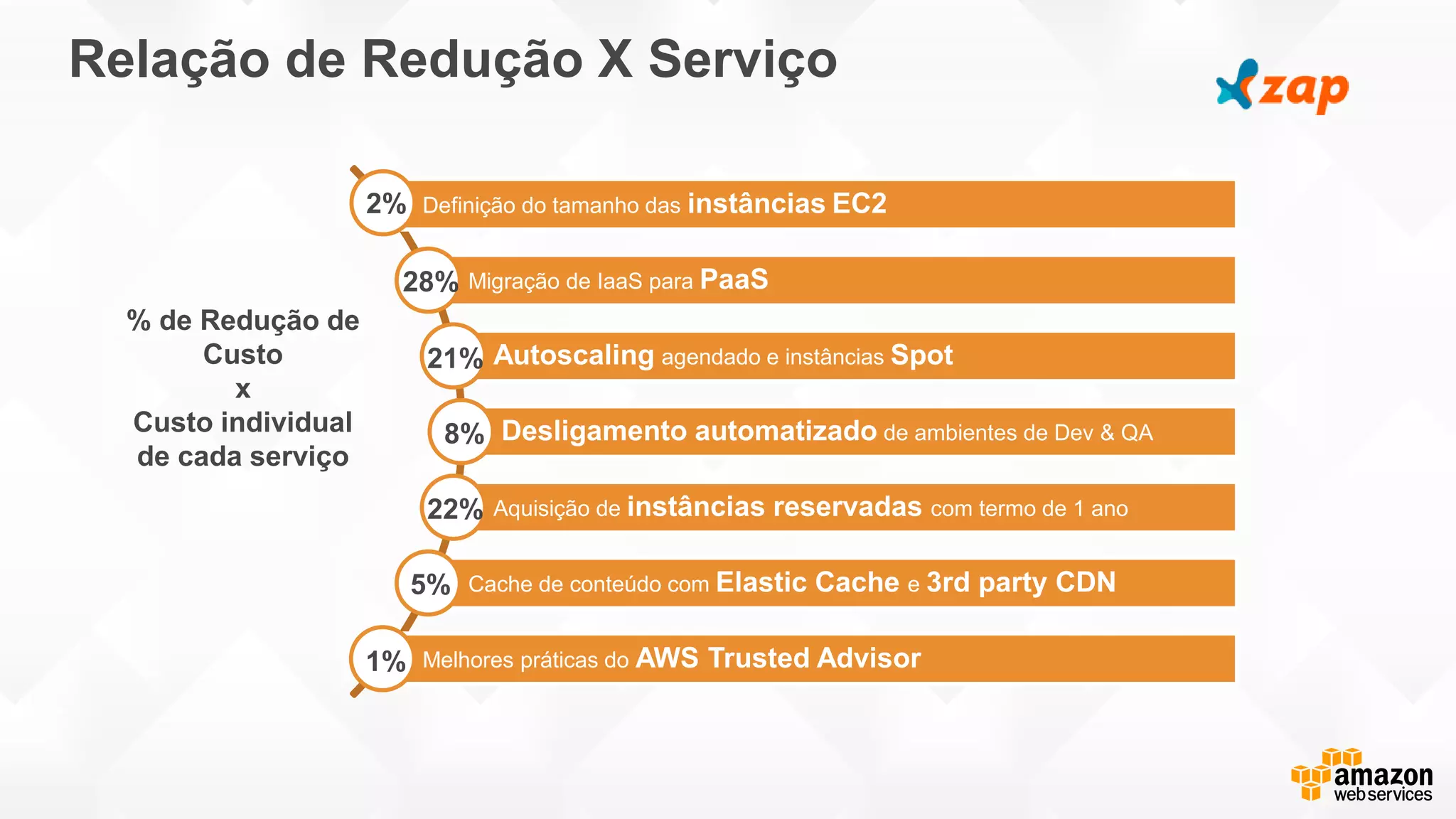 Relação de Redução X Serviço

zap

% de Redução de Custo
x
Custo individual de cada serviço

2% Definição do tamanho das instâncias EC2

28% Migração de IaaS para PaaS

21% Autoscaling agendado e instâncias Spot

8% Desligamento automatizado de ambientes de Dev & QA

22% Aquisição de instâncias reservadas com termo de 1 ano

5% Cache de conteúdo com Elastic Cache e 3rd party CDN

1% Melhores práticas do AWS Trusted Advisor

amazon web services